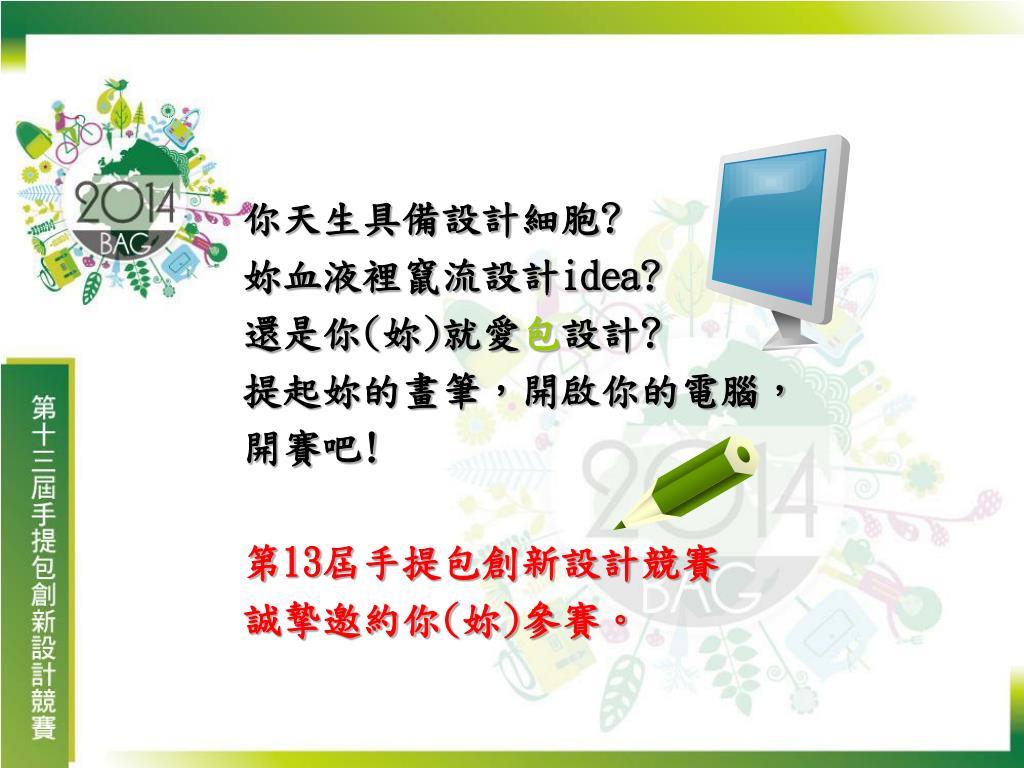 2014 BAG

第十三屆手提包創新設計競賽

你天生具備設計細胞?
妳血液裡竄流設計idea?
還是你(妳)就愛包設計?
提起妳的畫筆，開啟你的電腦，
開賽吧!

第13屆手提包創新設計競賽
誠摯邀約你(妳)參賽。

2014 BAG